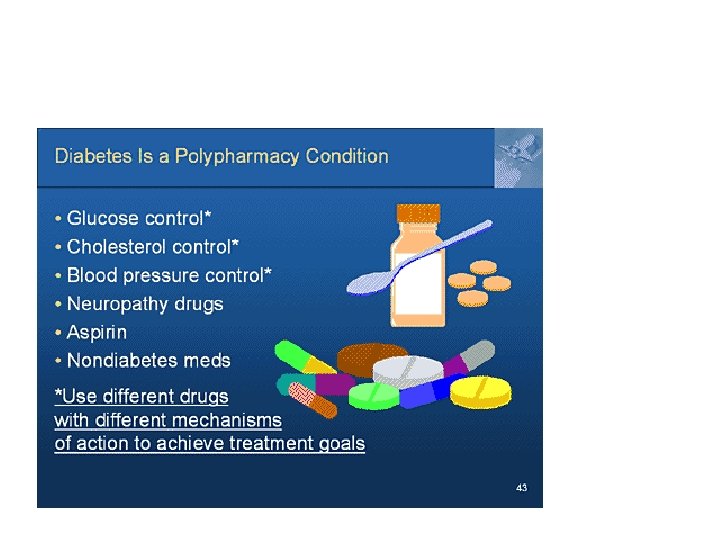 Diabetes Is a Polypharmacy Condition

• Glucose control*
• Cholesterol control*
• Blood pressure control*
• Neuropathy drugs
• Aspirin
• Nondiabetes meds

*Use different drugs with different mechanisms of action to achieve treatment goals

43